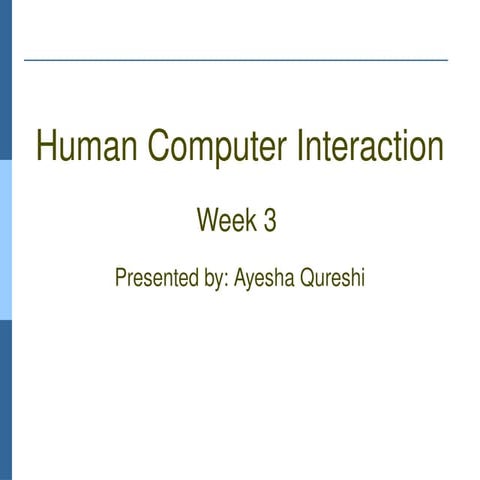 Human Computer Interaction

Week 3

Presented by: Ayesha Qureshi